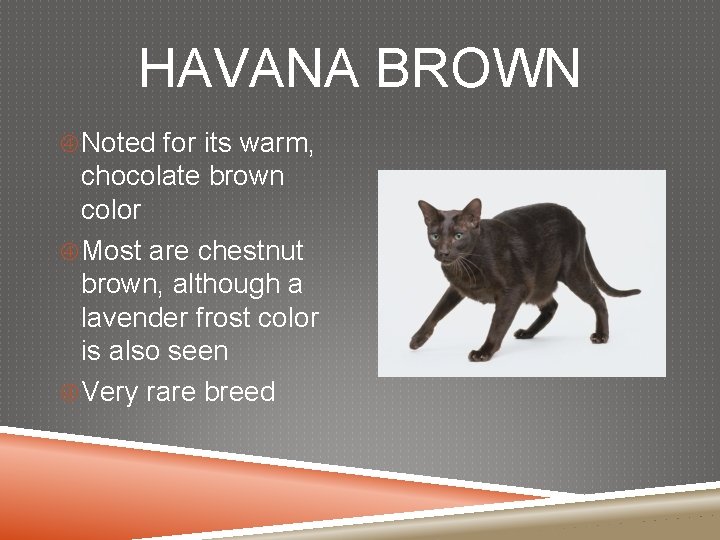 HAVANA BROWN

Noted for its warm, chocolate brown color

Most are chestnut brown, although a lavender frost color is also seen

Very rare breed